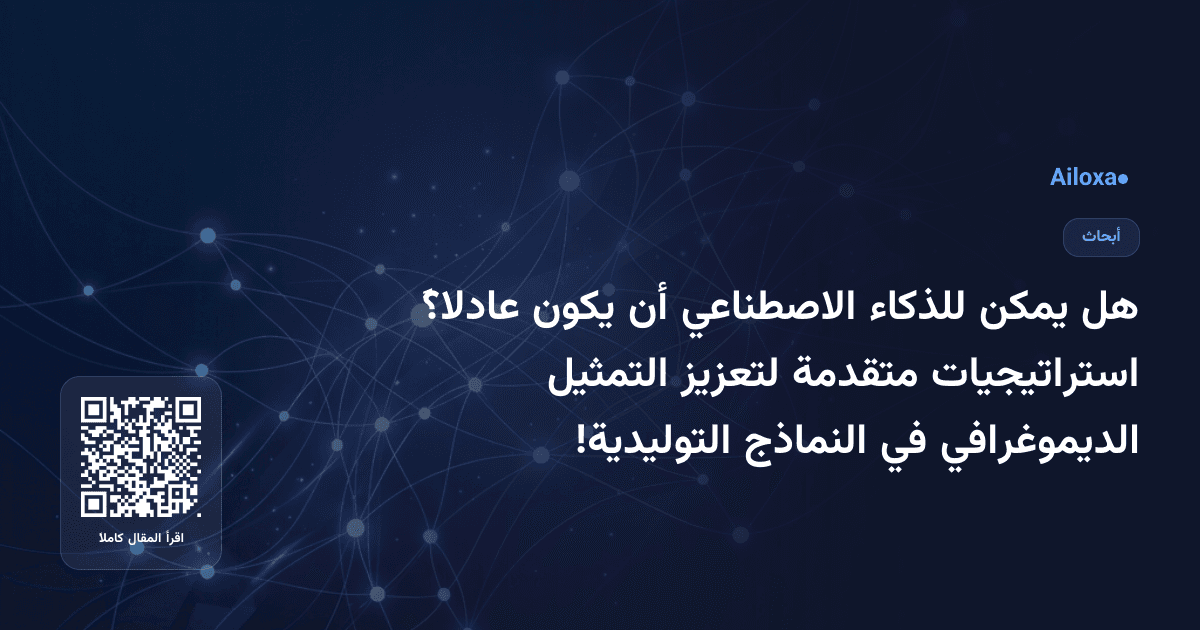 Ailoxa●

أبحاث

هل يمكن للذكاء الاصطناعي أن يكون عادلا؟ استراتيجيات متقدمة لتعزيز التمثيل الديموغرافي في النماذج التوليدية!

اقرأ المقال كاملا